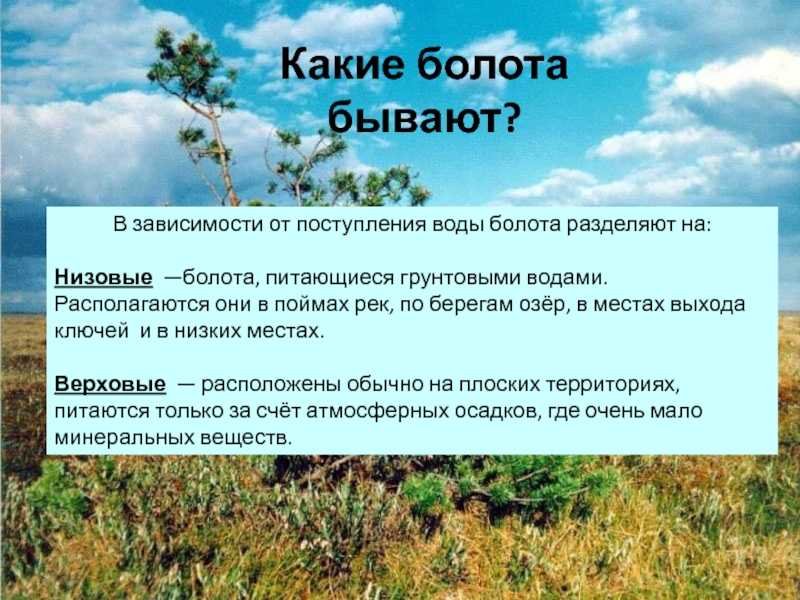 Какие болота бывают?

В зависимости от поступления воды болота разделяют на:

Низовые —болота, питающиеся грунтовыми водами. Располагаются они в поймах рек, по берегам озёр, в местах выхода ключей и в низких местах.

Верховые — расположены обычно на плоских территориях, питаются только за счёт атмосферных осадков, где очень мало минеральных веществ.